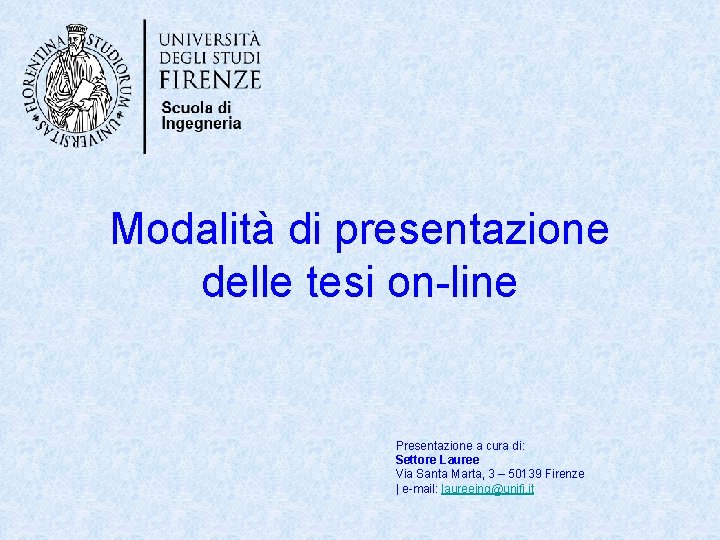 FLORENTINA STUDIORUM UNIVERSITAS

UNIVERSITÀ
DEGLI STUDI
FIRENZE
Scuola di
Ingegneria

Modalità di presentazione delle tesi on-line

Presentazione a cura di:
Settore Lauree
Via Santa Marta, 3 – 50139 Firenze
| e-mail: laureeing@unifi.it